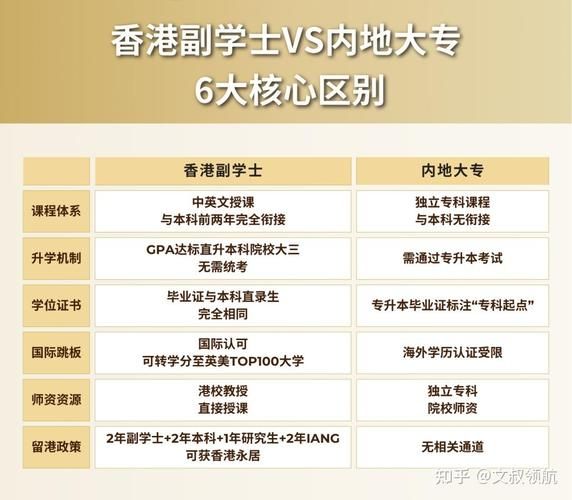 香港副学士VS内地大专
6大核心区别

| | 香港副学士 | 内地大专 |
|---|---|---|
| 课程体系 | 中英文授课 与本科前两年完全衔接 | 独立专科课程 与本科无衔接 |
| 升学机制 | GPA达标直升本科院校大三 无需统考 | 需通过专升本考试 |
| 学位证书 | 毕业证与本科直录生 完全相同 | 专升本毕业证标注“专科起点” |
| 国际跳板 | 国际认可 可转学分至英美TOP100大学 | 海外学历认证受限 |
| 师资资源 | 港校教授 直接授课 | 独立专科 院校师资 |
| 留港政策 | 2年副学士+2年本科+1年研究生+2年IANG 可获香港永居 | 无相关通道 |

知乎 @文叔领航